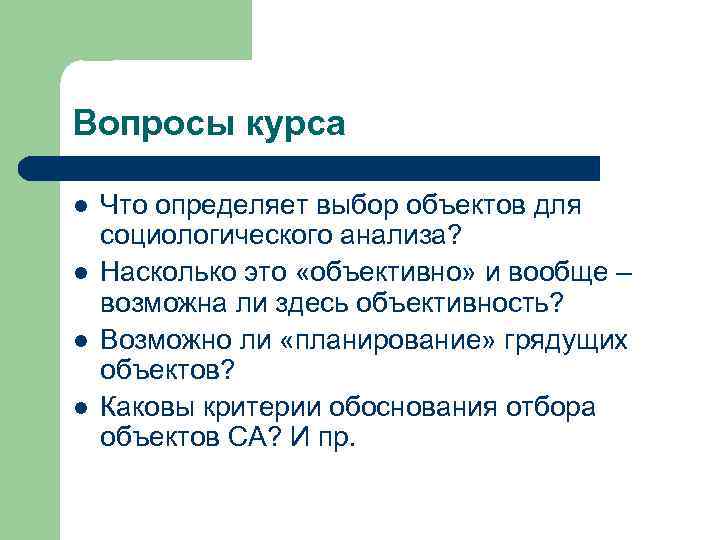 Вопросы курса

- Что определяет выбор объектов для социологического анализа?
- Насколько это «объективно» и вообще – возможна ли здесь объективность?
- Возможно ли «планирование» грядущих объектов?
- Каковы критерии обоснования отбора объектов СА? И пр.